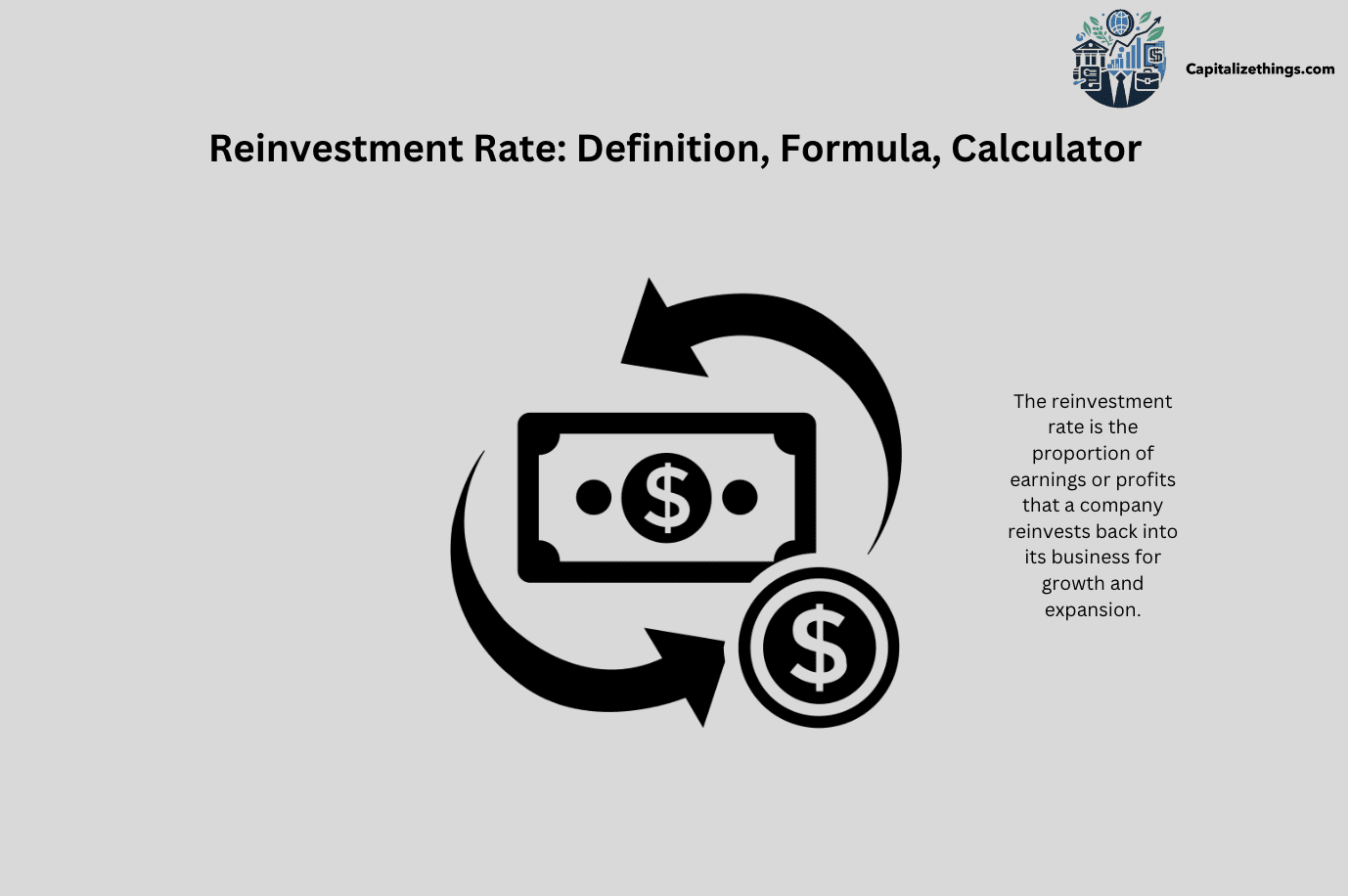 Capitalizethings.com

Reinvestment Rate: Definition, Formula, Calculator

$ $

The reinvestment rate is the proportion of earnings or profits that a company reinvests back into its business for growth and expansion.